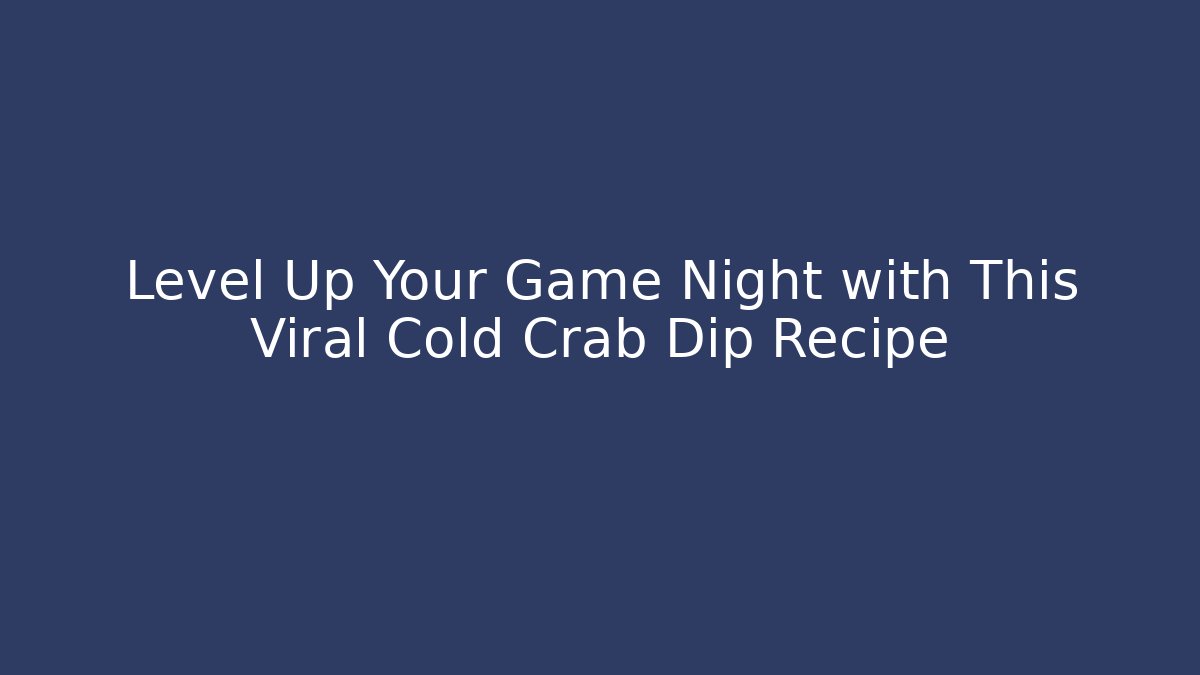 Level Up Your Game Night with This Viral Cold Crab Dip Recipe